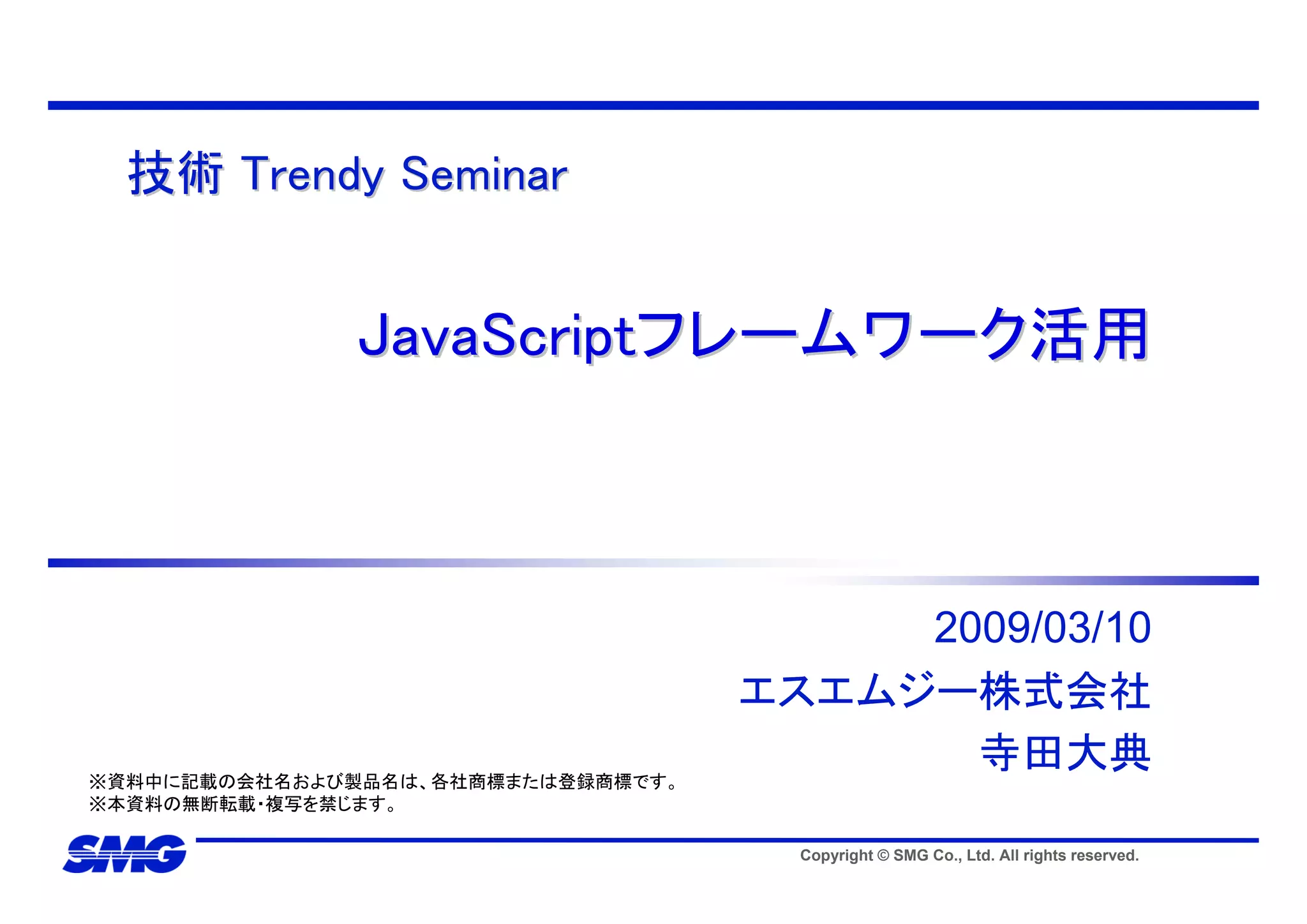 技術 Trendy Seminar

JavaScriptフレームワーク活用

2009/03/10
エスエムジー株式会社
寺田大典

※資料中に記載の会社名および製品名は、各社商標または登録商標です。
※本資料の無断転載・複写を禁じます。

SMG

Copyright © SMG Co., Ltd. All rights reserved.